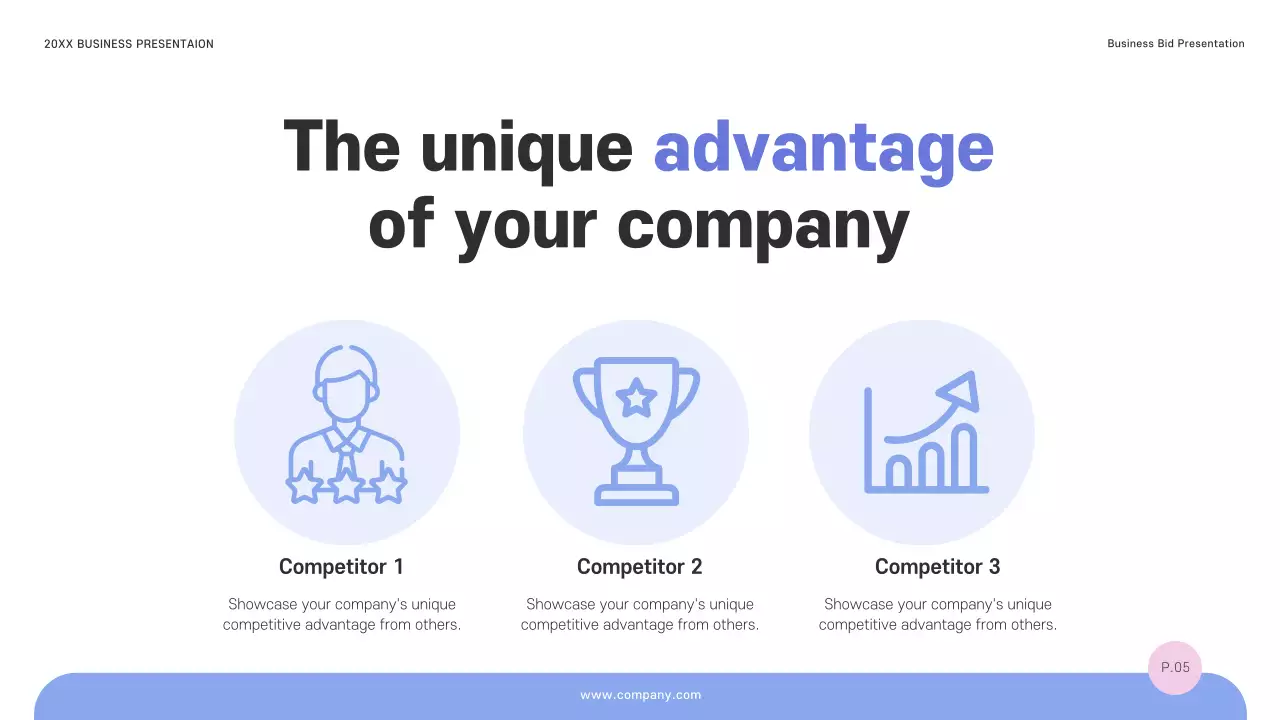 20XX BUSINESS PRESENTAION

Business Bid Presentation

The unique advantage of your company

Competitor 1

Showcase your company's unique competitive advantage from others.

Competitor 2

Showcase your company's unique competitive advantage from others.

Competitor 3

Showcase your company's unique competitive advantage from others.

P.05

www.company.com